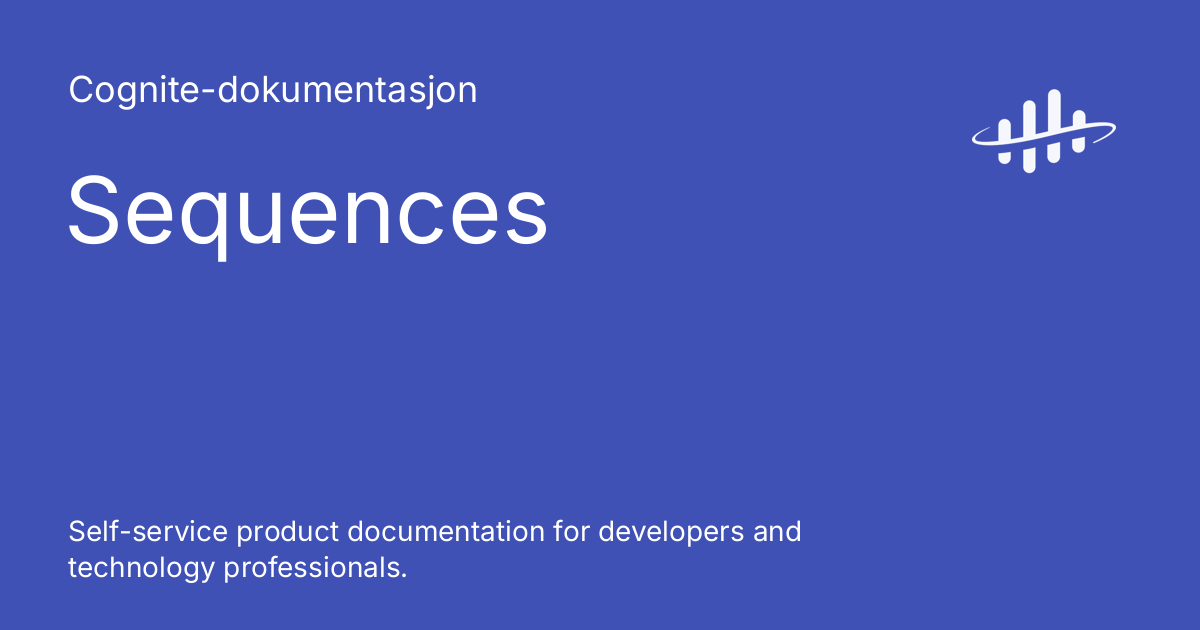 Cognite-dokumentasjon

Sequences

Self-service product documentation for developers and technology professionals.